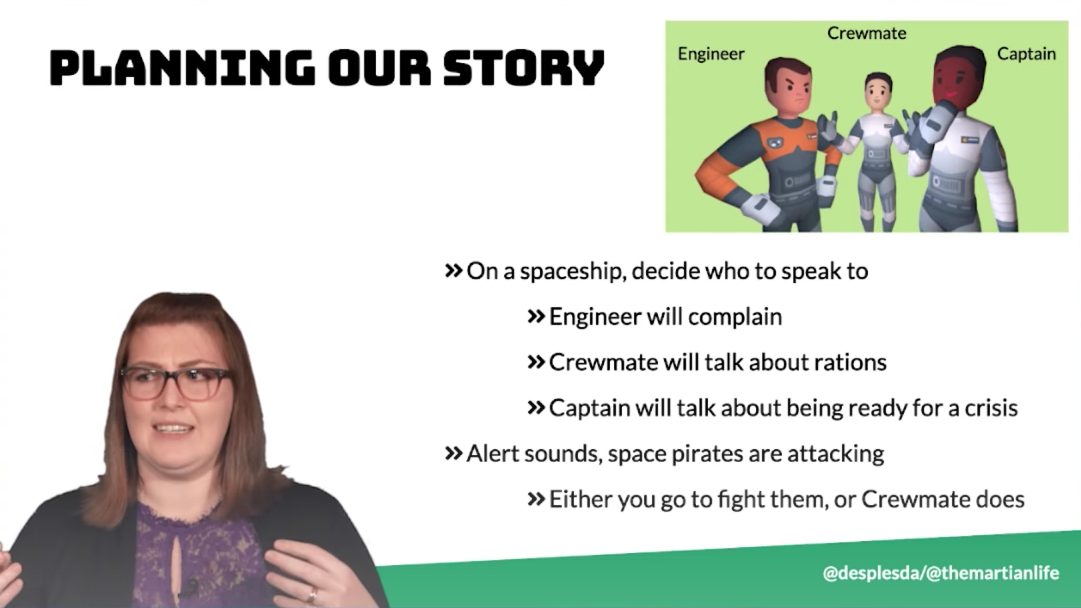 PLANNING OUR STORY

Engineer
Crewmate
Captain

» On a spaceship, decide who to speak to

» Engineer will complain

» Crewmate will talk about rations

» Captain will talk about being ready for a crisis

» Alert sounds, space pirates are attacking

» Either you go to fight them, or Crewmate does

@desplesda/@themartianlife